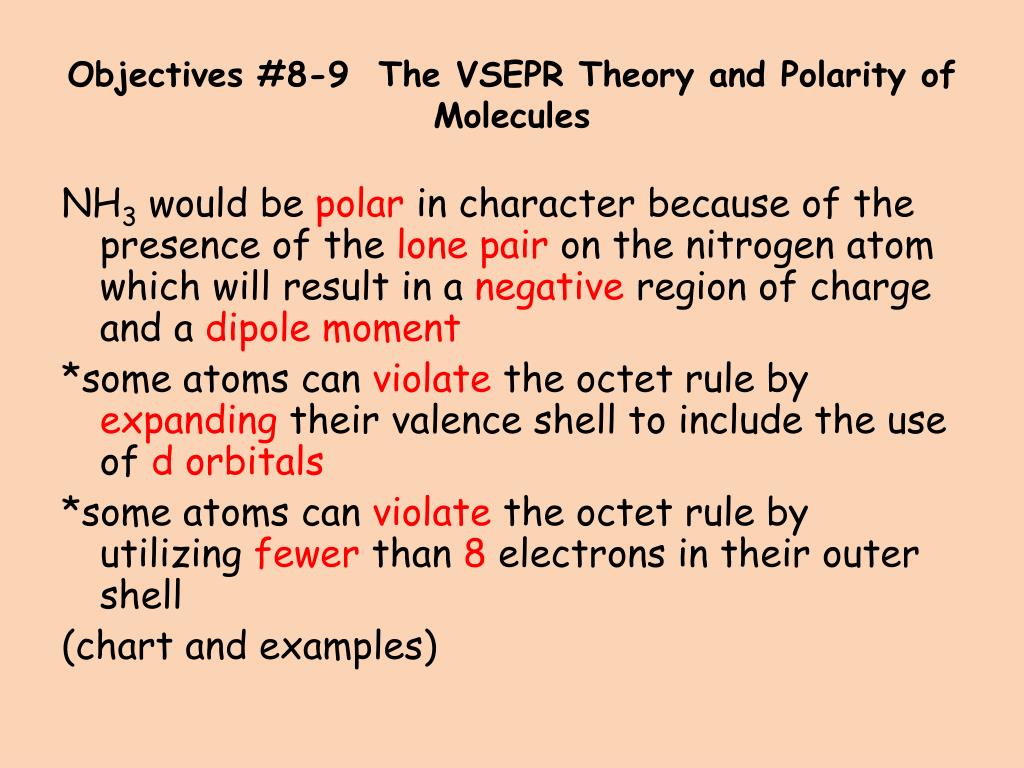 Objectives #8-9  The VSEPR Theory and Polarity of Molecules

$NH_3$ would be polar in character because of the presence of the lone pair on the nitrogen atom which will result in a negative region of charge and a dipole moment

*some atoms can violate the octet rule by expanding their valence shell to include the use of d orbitals

*some atoms can violate the octet rule by utilizing fewer than 8 electrons in their outer shell

(chart and examples)